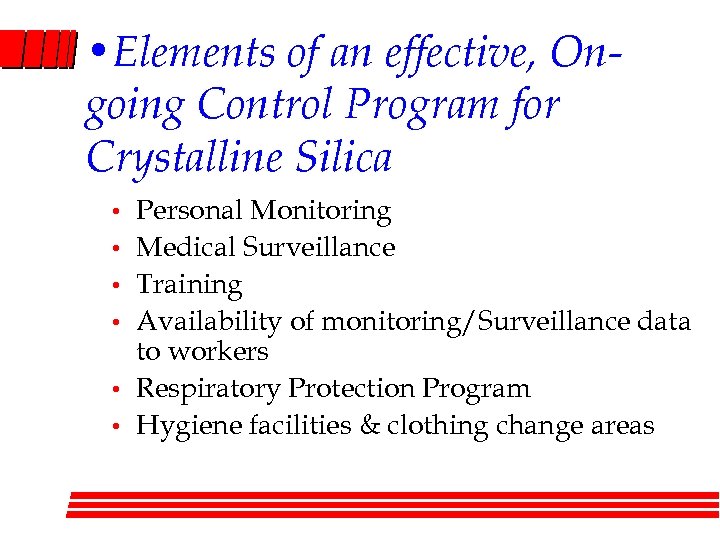 • Elements of an effective, On-going Control Program for Crystalline Silica

• Personal Monitoring
• Medical Surveillance
• Training
• Availability of monitoring/Surveillance data to workers
• Respiratory Protection Program
• Hygiene facilities & clothing change areas